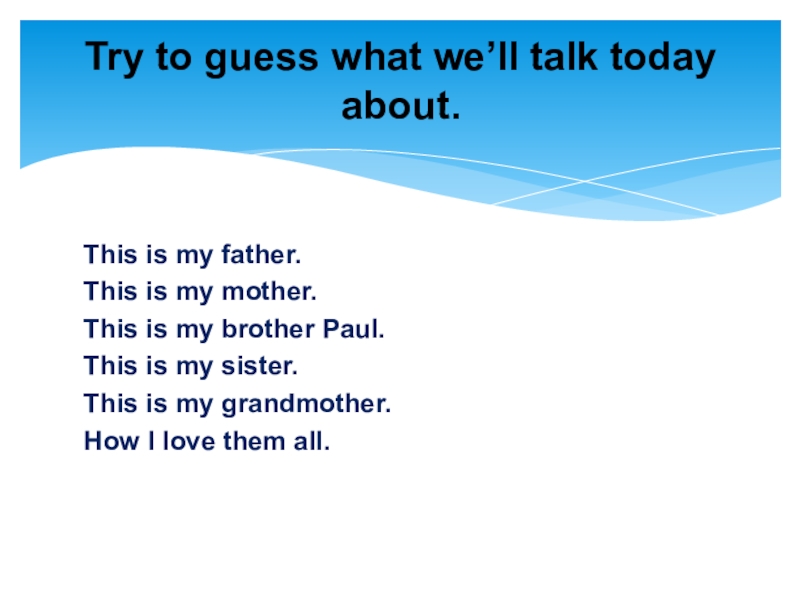 Try to guess what we’ll talk today about.

This is my father.
This is my mother.
This is my brother Paul.
This is my sister.
This is my grandmother.
How I love them all.